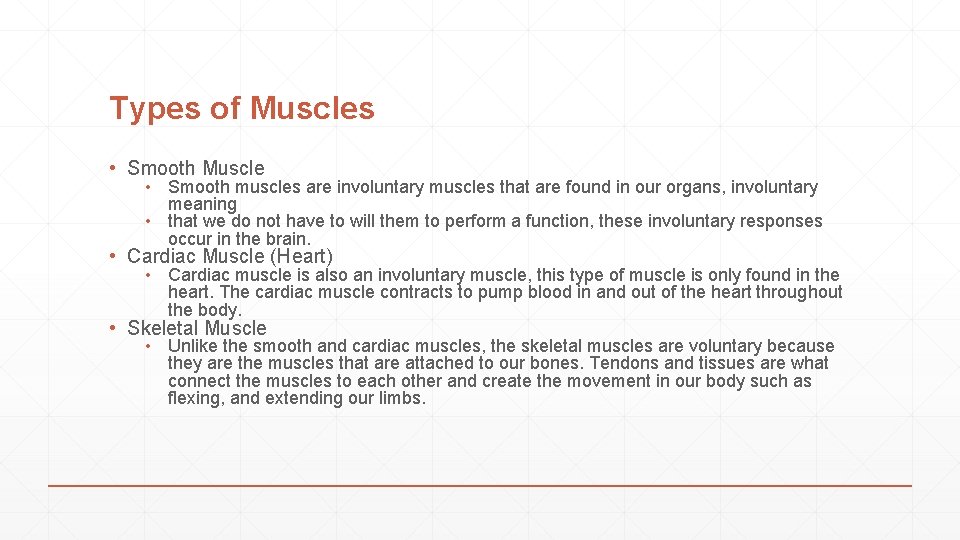 Types of Muscles

• Smooth Muscle
  • Smooth muscles are involuntary muscles that are found in our organs, involuntary meaning
  • that we do not have to will them to perform a function, these involuntary responses occur in the brain.
• Cardiac Muscle (Heart)
  • Cardiac muscle is also an involuntary muscle, this type of muscle is only found in the heart. The cardiac muscle contracts to pump blood in and out of the heart throughout the body.
• Skeletal Muscle
  • Unlike the smooth and cardiac muscles, the skeletal muscles are voluntary because they are the muscles that are attached to our bones. Tendons and tissues are what connect the muscles to each other and create the movement in our body such as flexing, and extending our limbs.